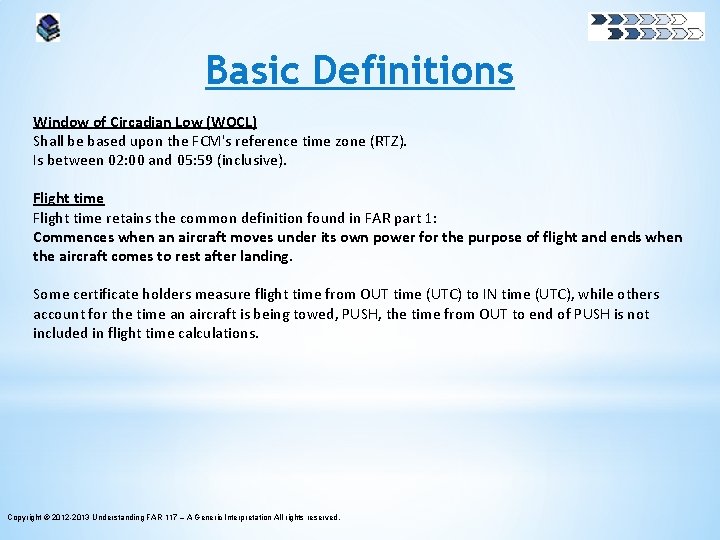 Basic Definitions

Window of Circadian Low (WOCL)
Shall be based upon the FCM's reference time zone (RTZ).
Is between 02:00 and 05:59 (inclusive).

Flight time
Flight time retains the common definition found in FAR part 1:
Commences when an aircraft moves under its own power for the purpose of flight and ends when the aircraft comes to rest after landing.

Some certificate holders measure flight time from OUT time (UTC) to IN time (UTC), while others account for the time an aircraft is being towed, PUSH, the time from OUT to end of PUSH is not included in flight time calculations.

Copyright © 2012-2013 Understanding FAR 117 – A Generic Interpretation All rights reserved.